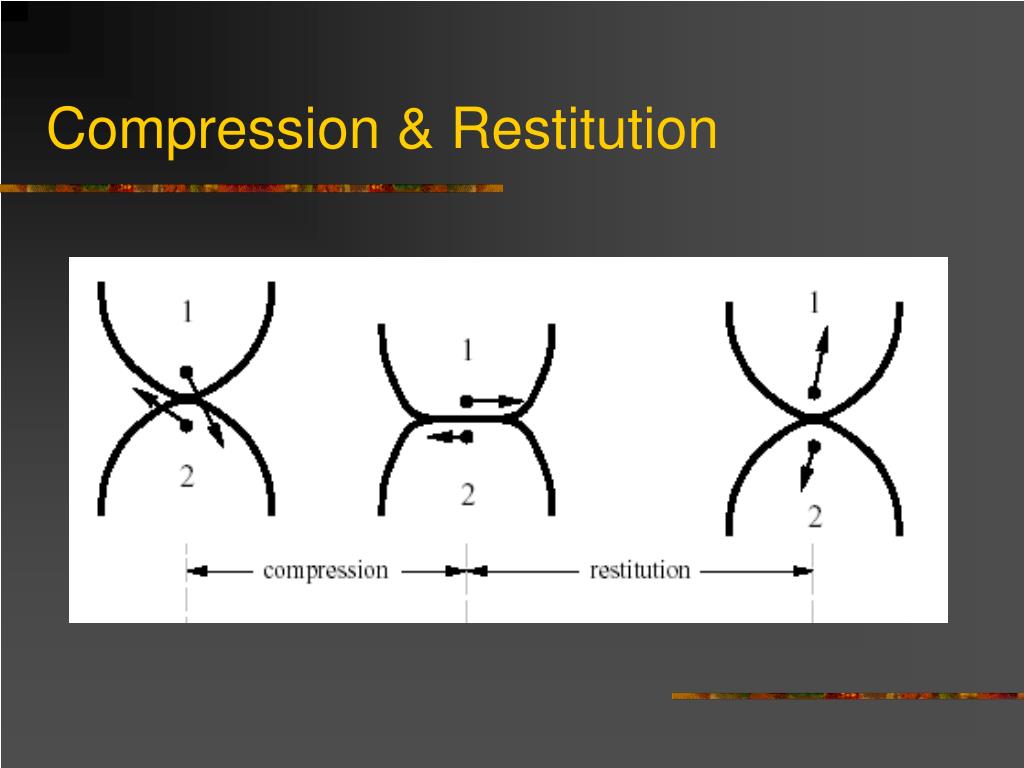 Compression & Restitution

1
2
1
2
1
2
compression
restitution